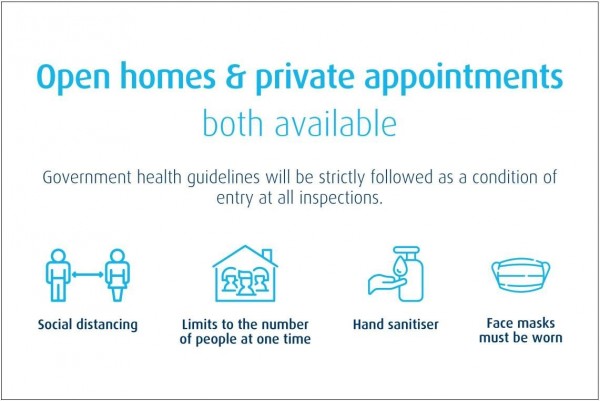 Open homes & private appointments
both available

Government health guidelines will be strictly followed as a condition of entry at all inspections.

Social distancing

Limits to the number of people at one time

Hand sanitiser

Face masks must be worn